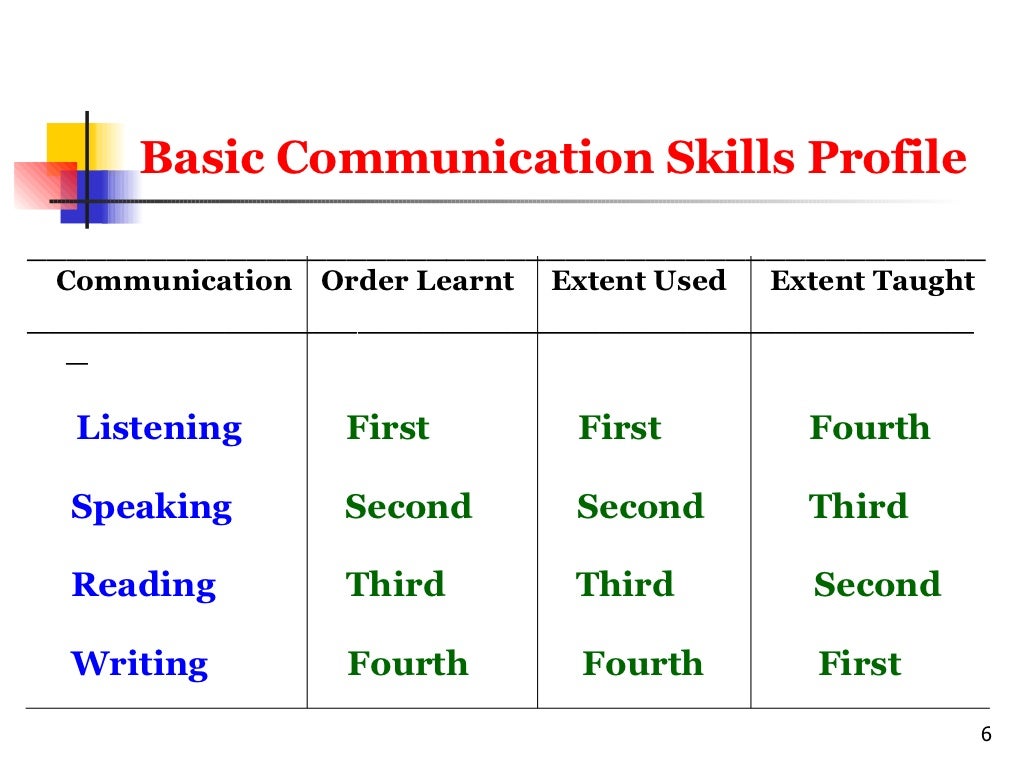 Basic Communication Skills Profile

| Communication | Order Learnt | Extent Used | Extent Taught |
|---|---|---|---|
| Listening | First | First | Fourth |
| Speaking | Second | Second | Third |
| Reading | Third | Third | Second |
| Writing | Fourth | Fourth | First |

6